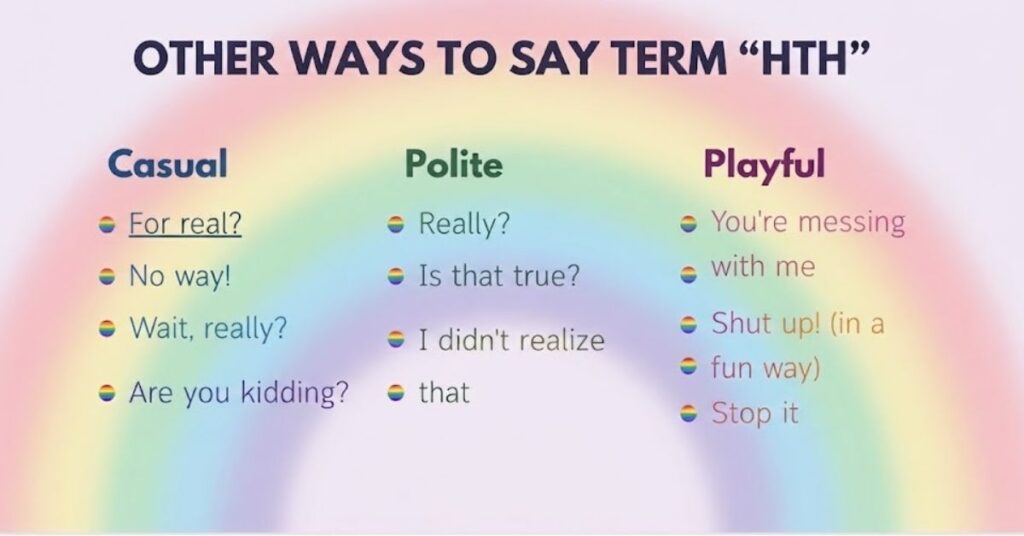 OTHER WAYS TO SAY TERM “HTH”

Casual

For real?
No way!
Wait, really?
Are you kidding?

Polite

Really?
Is that true?
I didn't realize
that

Playful

You're messing
with me
Shut up! (in a
fun way)
Stop it